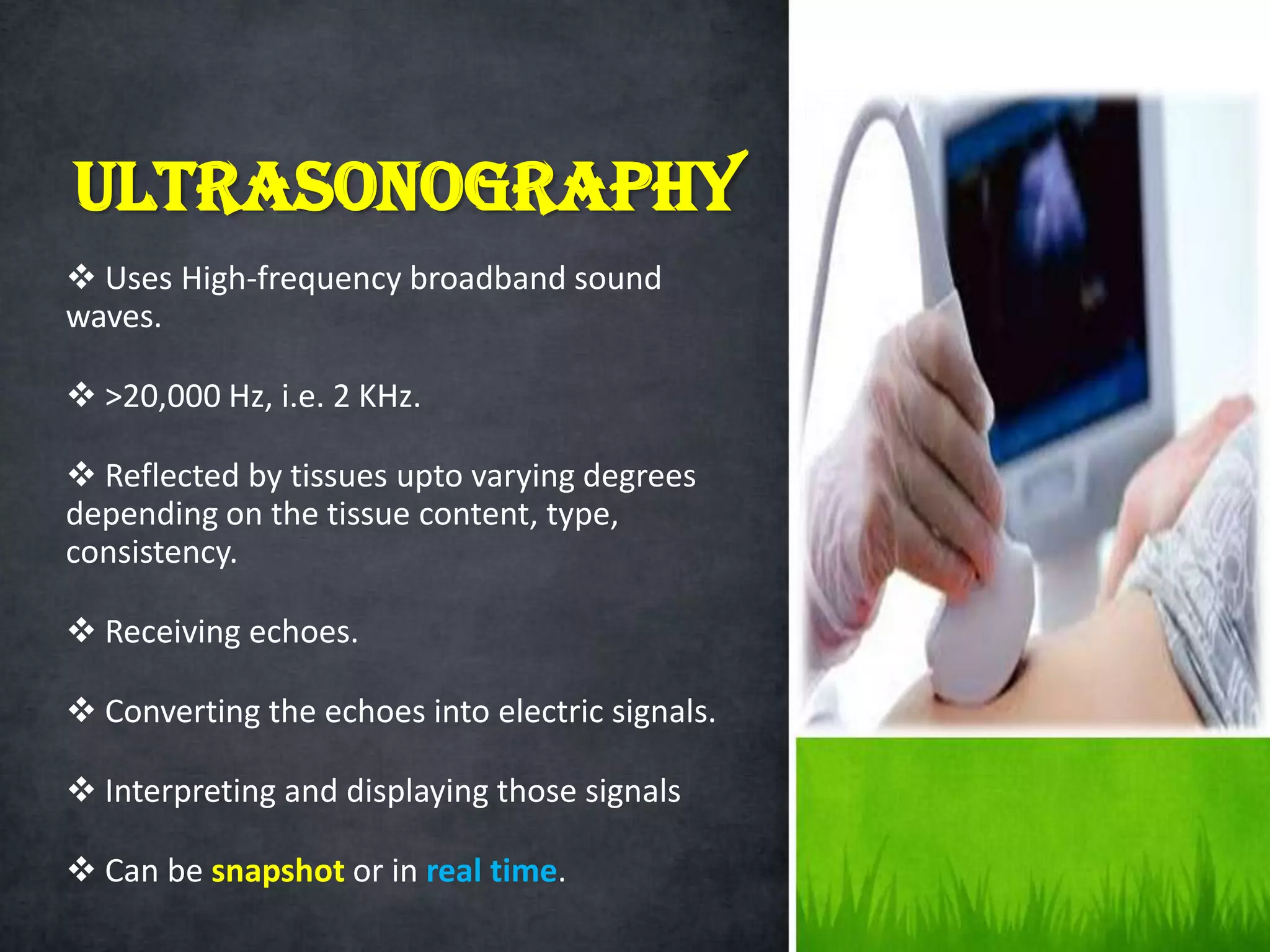 ULTRASONOGRAPHY

❖ Uses High-frequency broadband sound waves.

❖ >20,000 Hz, i.e. 2 KHz.

❖ Reflected by tissues upto varying degrees depending on the tissue content, type, consistency.

❖ Receiving echoes.

❖ Converting the echoes into electric signals.

❖ Interpreting and displaying those signals

❖ Can be snapshot or in real time.